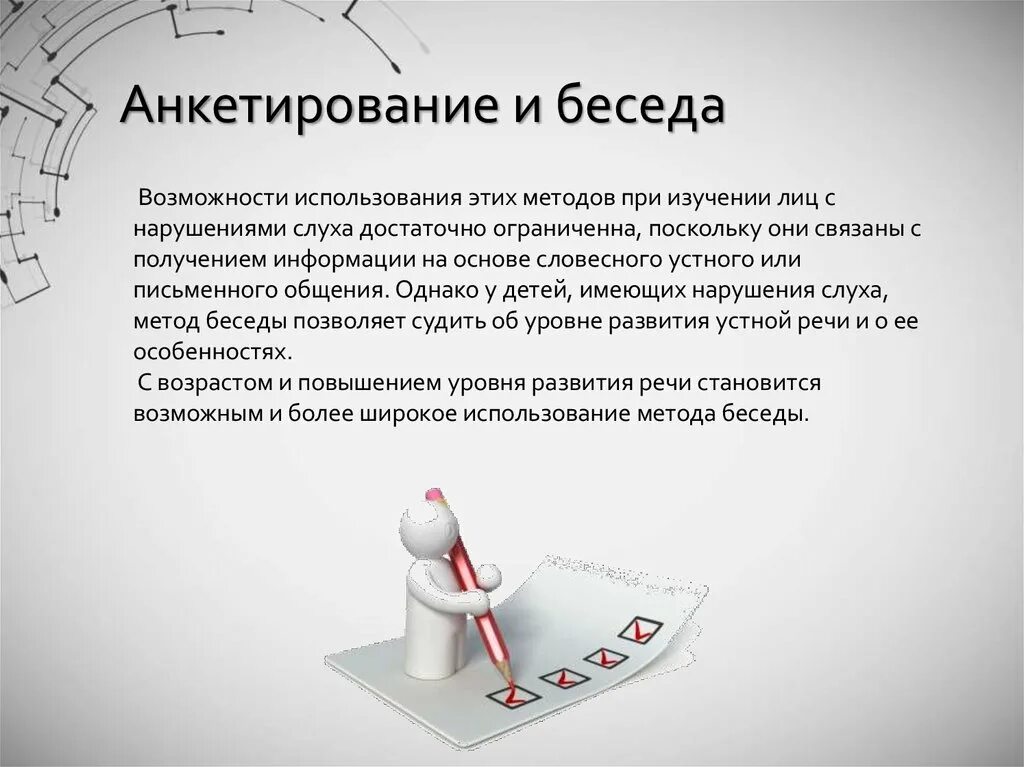 Анкетирование и беседа

Возможности использования этих методов при изучении лиц с нарушениями слуха достаточно ограниченна, поскольку они связаны с получением информации на основе словесного устного или письменного общения. Однако у детей, имеющих нарушения слуха, метод беседы позволяет судить об уровне развития устной речи и о ее особенностях.

С возрастом и повышением уровня развития речи становится возможным и более широкое использование метода беседы.